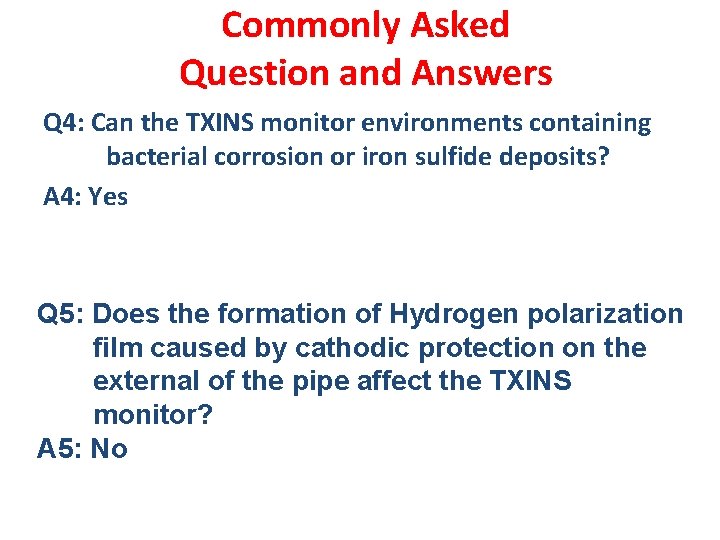 Commonly Asked Question and Answers

Q4: Can the TXINS monitor environments containing bacterial corrosion or iron sulfide deposits?

A4: Yes

Q5: Does the formation of Hydrogen polarization film caused by cathodic protection on the external of the pipe affect the TXINS monitor?

A5: No